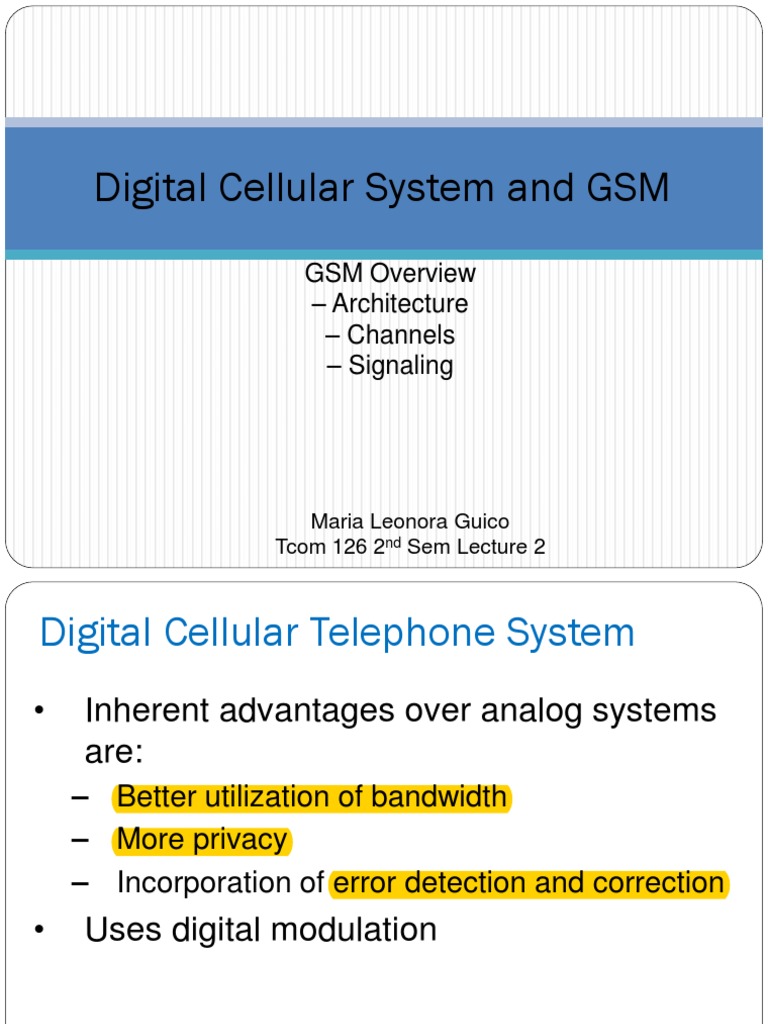 Digital Cellular System and GSM

GSM Overview
– Architecture
– Channels
– Signaling

Maria Leonora Guico
Tcom 126 2$^{nd}$ Sem Lecture 2

Digital Cellular Telephone System

• Inherent advantages over analog systems are:
– Better utilization of bandwidth
– More privacy
– Incorporation of error detection and correction
• Uses digital modulation